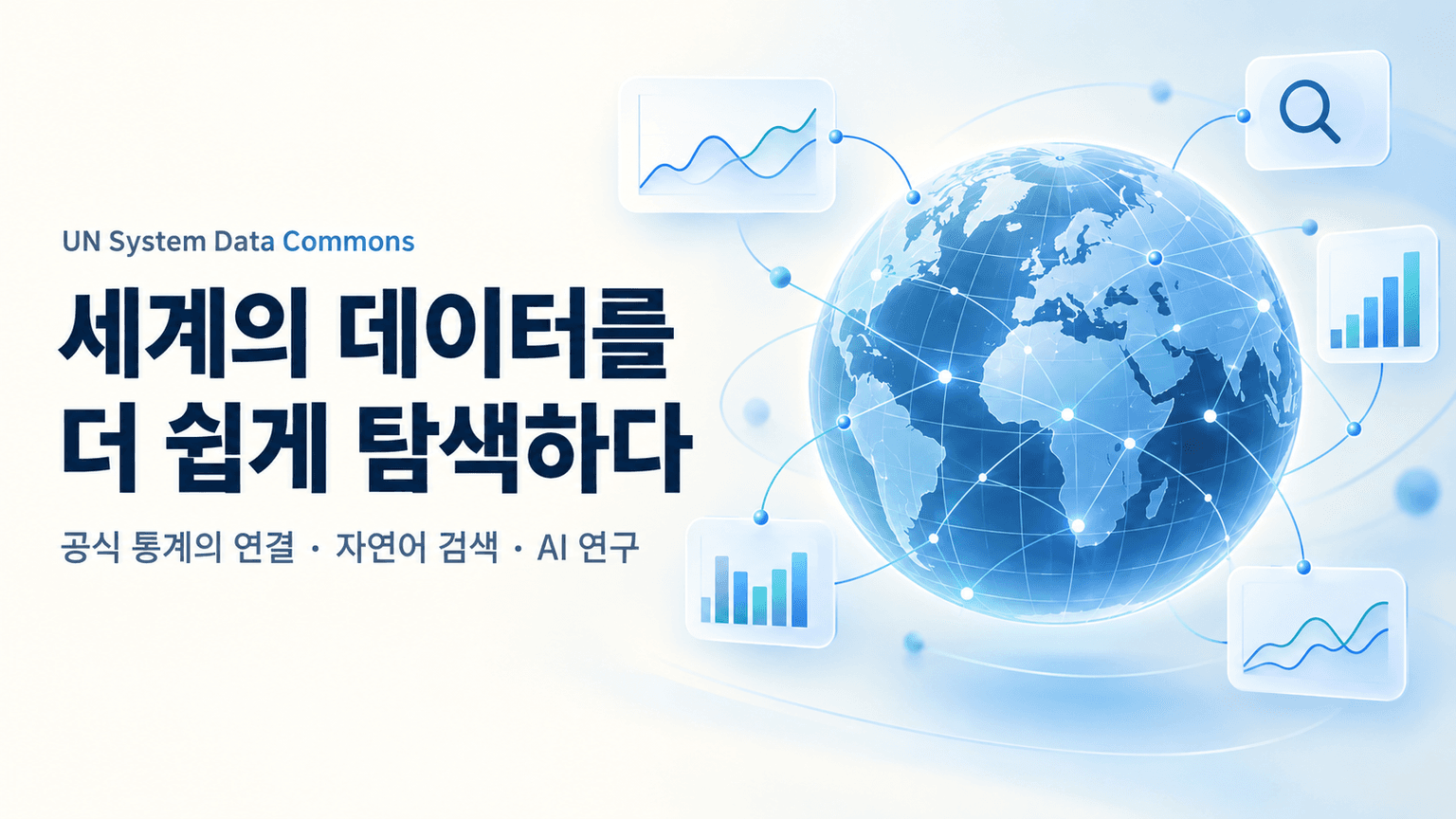 UN System Data Commons

세계의 데이터를 더 쉽게 탐색하다

공식 통계의 연결 · 자연어 검색 · AI 연구